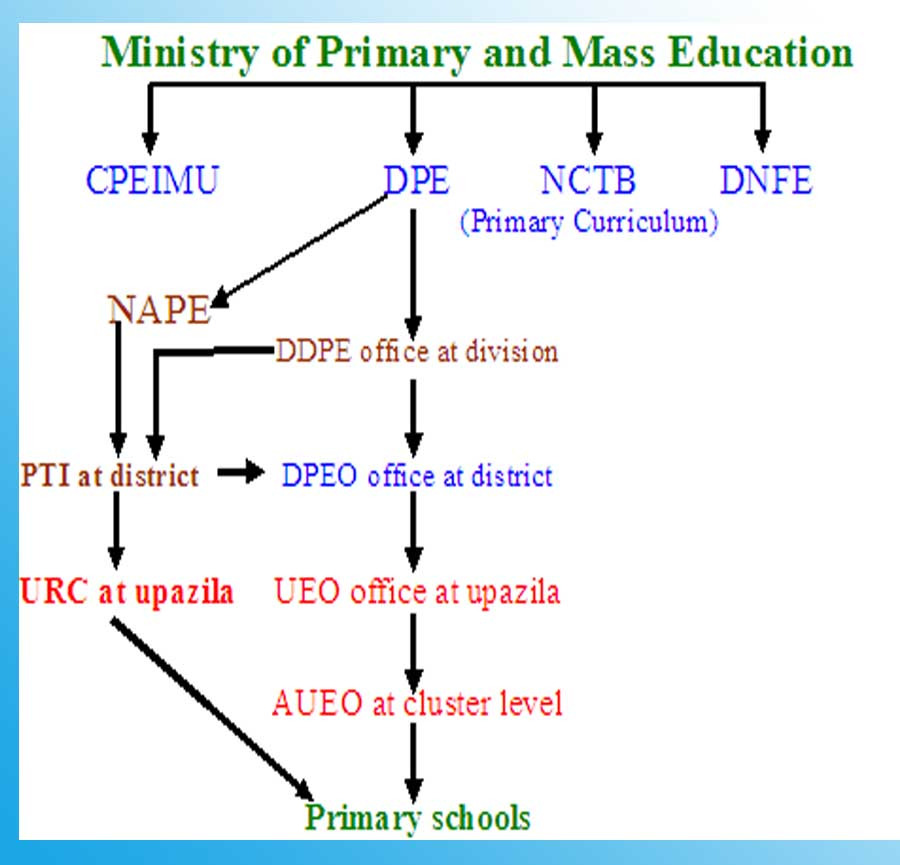 Ministry of Primary and Mass Education

CPEIMU

DPE

NCTB
(Primary Curriculum)

DNFE

NAPE

DDPE office at division

PTI at district

DPEO office at district

URC at upazila

UEO office at upazila

AUEO at cluster level

Primary schools